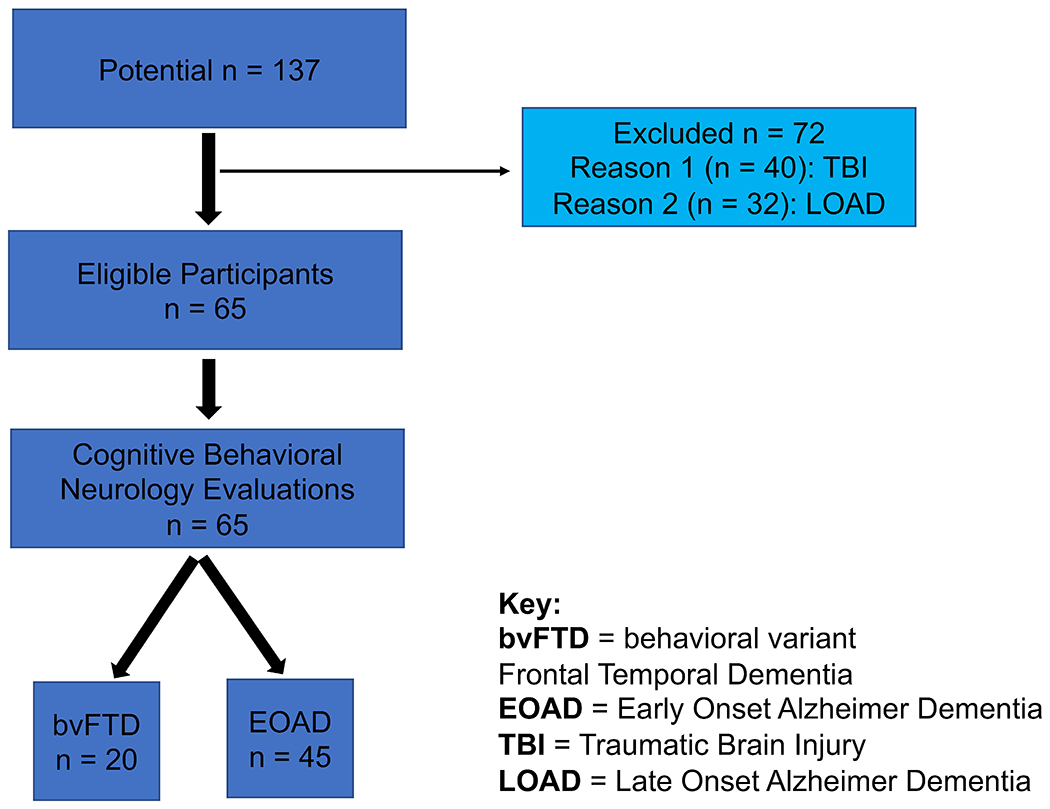 Potential n = 137

Excluded n = 72
Reason 1 (n = 40): TBI
Reason 2 (n = 32): LOAD

Eligible Participants
n = 65

Cognitive Behavioral
Neurology Evaluations
n = 65

bvFTD
n = 20

EOAD
n = 45

Key:
bvFTD = behavioral variant Frontal Temporal Dementia
EOAD = Early Onset Alzheimer Dementia
TBI = Traumatic Brain Injury
LOAD = Late Onset Alzheimer Dementia